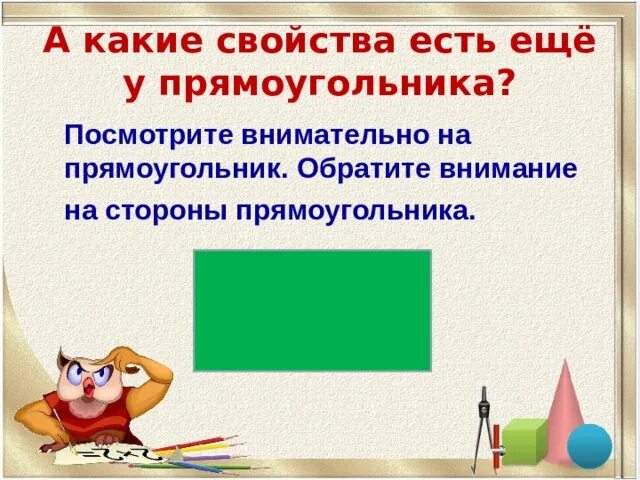 А какие свойства есть ещё у прямоугольника?

Посмотрите внимательно на прямоугольник. Обратите внимание на стороны прямоугольника.